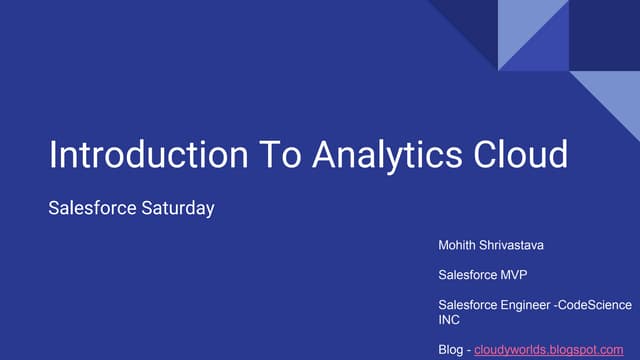 Introduction To Analytics Cloud

Salesforce Saturday

Mohith Shrivastava

Salesforce MVP

Salesforce Engineer -CodeScience INC

Blog - cloudyworlds.blogspot.com